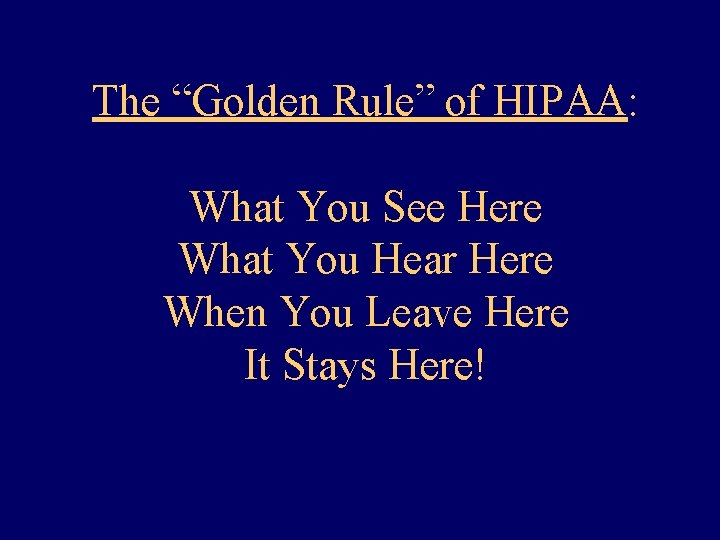 The “Golden Rule” of HIPAA:

What You See Here
What You Hear Here
When You Leave Here
It Stays Here!